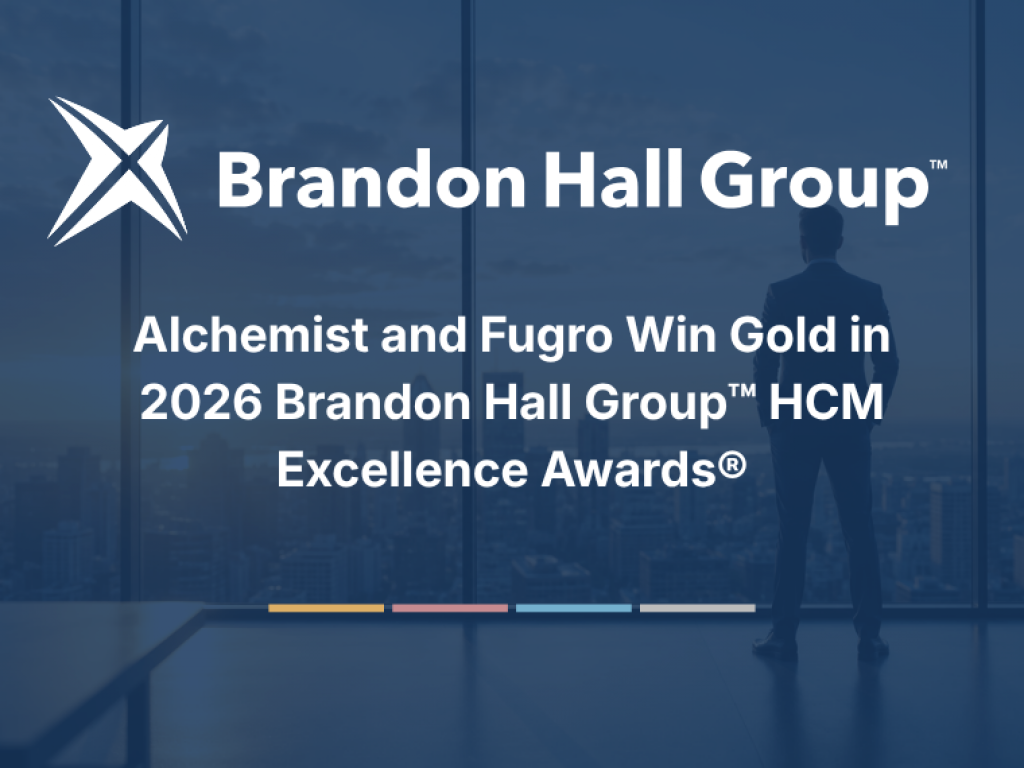 Brandon Hall Group™

Alchemist and Fugro Win Gold in 2026 Brandon Hall Group™ HCM Excellence Awards®